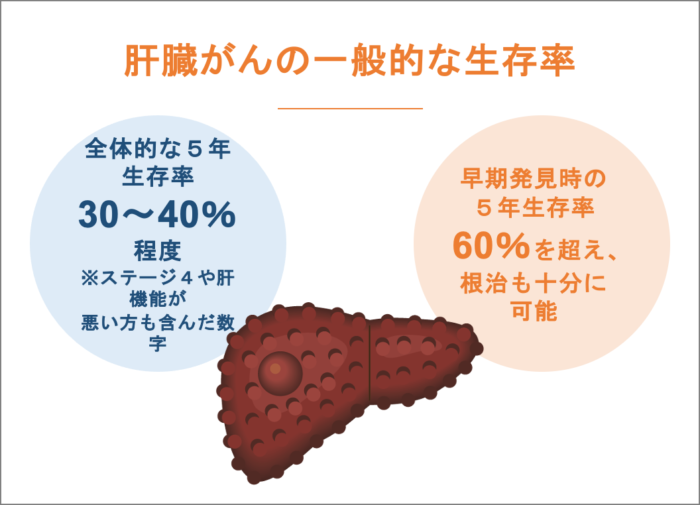 肝臓がんの一般的な生存率

全体的な５年生存率
30～40%
程度
※ステージ４や肝機能が悪い方も含んだ数字

早期発見時の５年生存率
60%を超え、根治も十分に可能